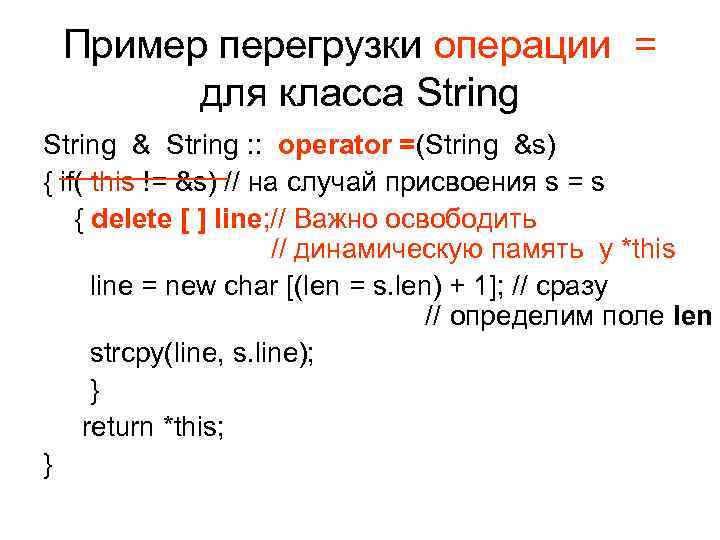 Пример перегрузки операции = для класса String

String & String :: operator =(String &s)
{ if( this != &s) // на случай присвоения s = s
{ delete [ ] line;// Важно освободить
// динамическую память у *this
line = new char [(len = s.len) + 1]; // сразу
// определим поле len
strcpy(line, s.line);
}
return *this;
}